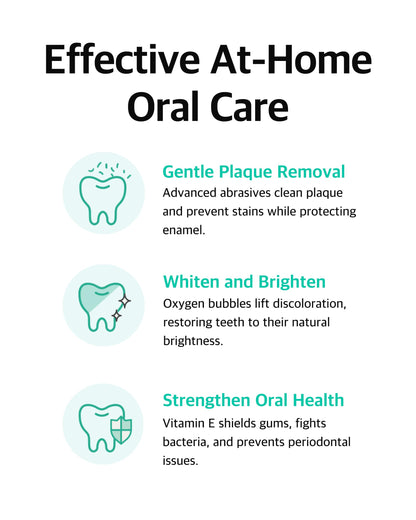 Effective At-Home Oral Care

Gentle Plaque Removal
Advanced abrasives clean plaque and prevent stains while protecting enamel.

Whiten and Brighten
Oxygen bubbles lift discoloration, restoring teeth to their natural brightness.

Strengthen Oral Health
Vitamin E shields gums, fights bacteria, and prevents periodontal issues.